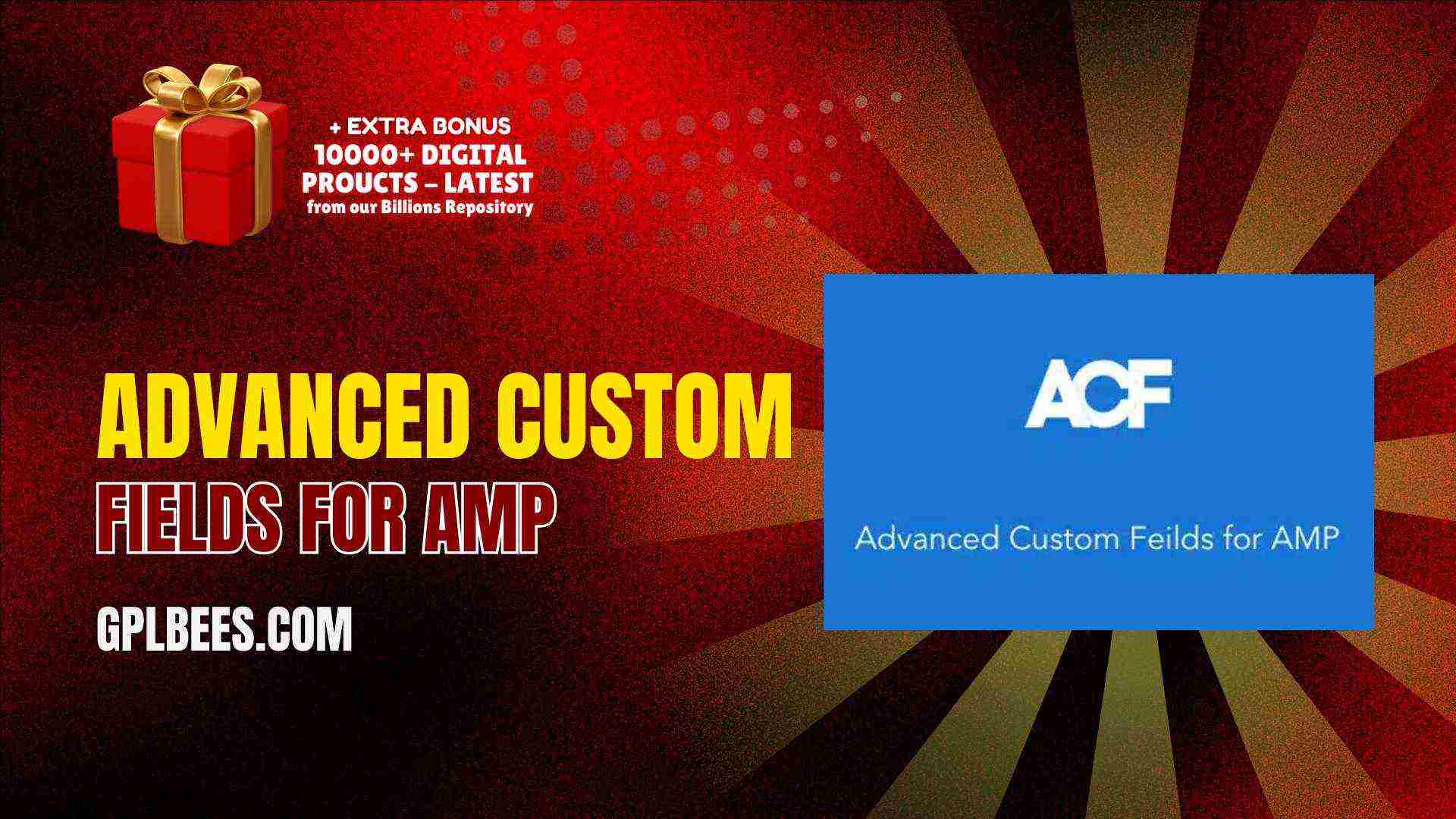 + EXTRA BONUS
10000+ DIGITAL PROUCTS – LATEST
from our Billions Repository

ADVANCED CUSTOM
FIELDS FOR AMP

GPLBEES.COM

ACF

Advanced Custom Feilds for AMP